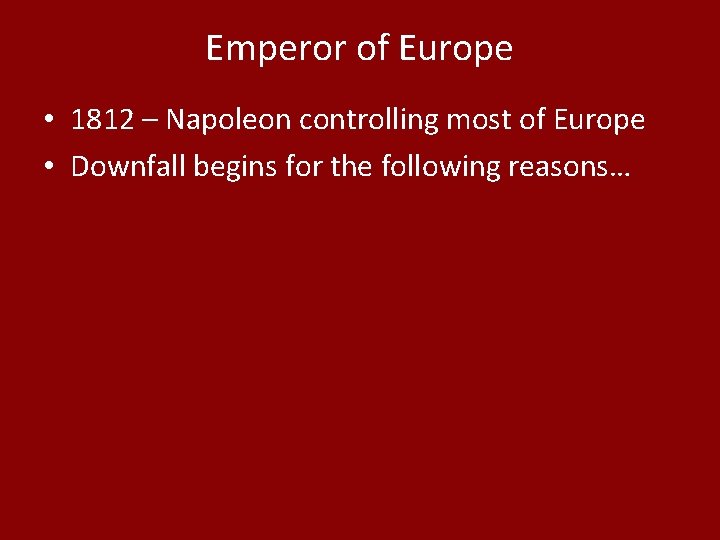 Emperor of Europe

• 1812 – Napoleon controlling most of Europe
• Downfall begins for the following reasons…